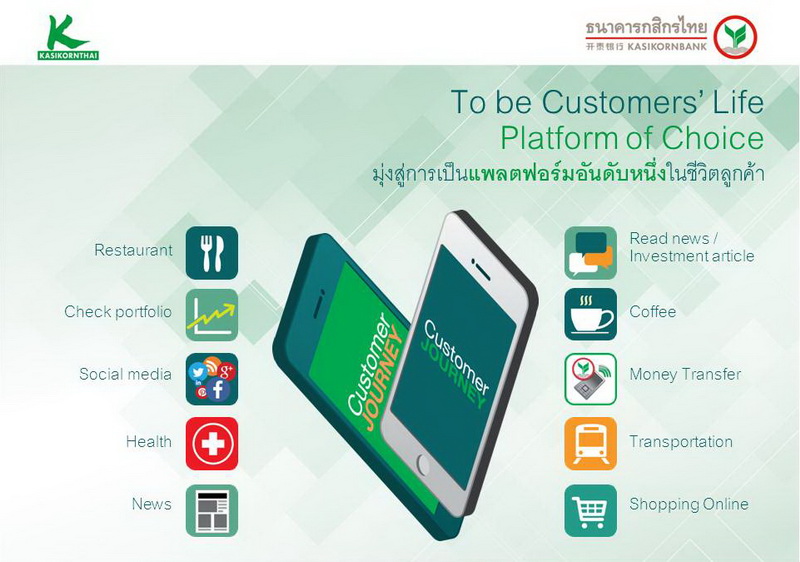 K
KASIKORNTHAI

ธนาคารกสิกรไทย
开泰银行 KASIKORNBANK

To be Customers' Life
Platform of Choice
มุ่งสู่การเป็นแพลตฟอร์มอันดับหนึ่งในชีวิตลูกค้า

Restaurant

Check portfolio

Social media

Health

News

Customer JOURNEY

Customer JOURNEY

Read news / Investment article

Coffee

Money Transfer

Transportation

Shopping Online